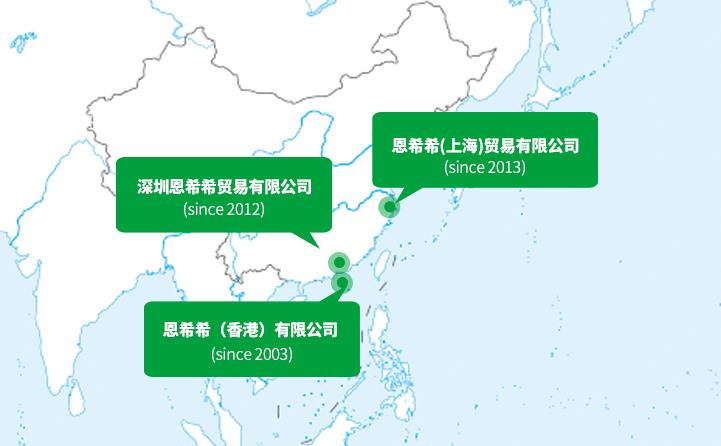 恩希希(上海)贸易有限公司
(since 2013)

深圳恩希希贸易有限公司
(since 2012)

恩希希（香港）有限公司
(since 2003)